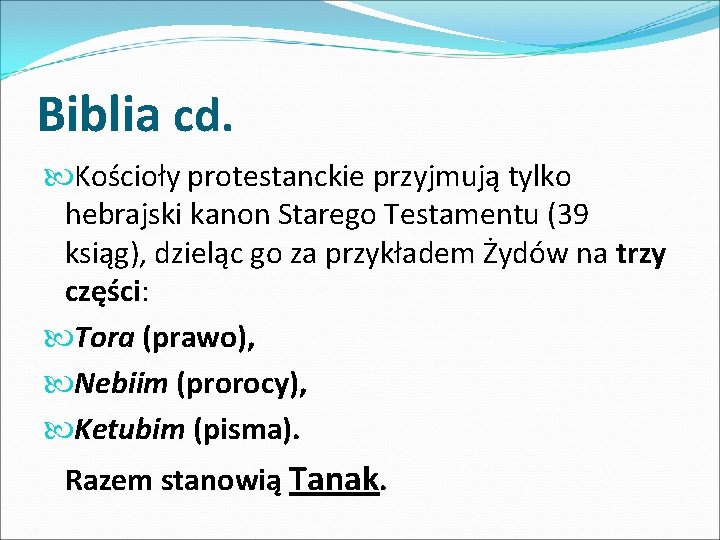 Biblia cd.

Kościoły protestanckie przyjmują tylko hebrajski kanon Starego Testamentu (39 ksiąg), dzieląc go za przykładem Żydów na trzy części:

Tora (prawo),

Nebiim (prorocy),

Ketubim (pisma).

Razem stanowią Tanak.